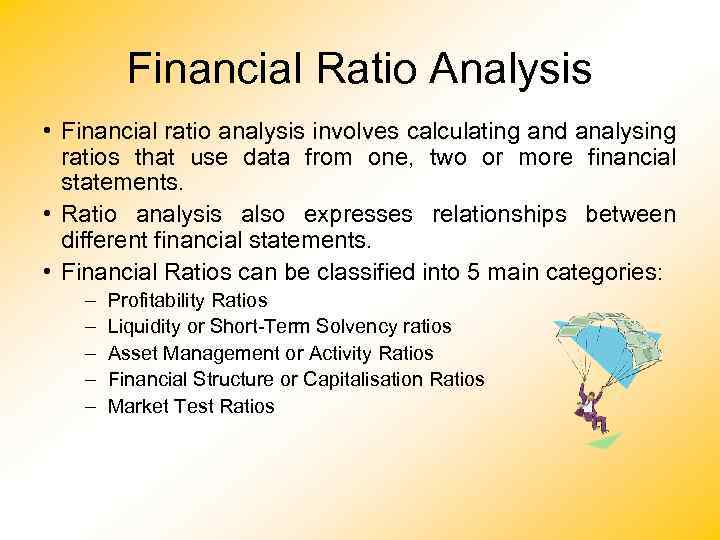 Financial Ratio Analysis

• Financial ratio analysis involves calculating and analysing ratios that use data from one, two or more financial statements.

• Ratio analysis also expresses relationships between different financial statements.

• Financial Ratios can be classified into 5 main categories:
– Profitability Ratios
– Liquidity or Short-Term Solvency ratios
– Asset Management or Activity Ratios
– Financial Structure or Capitalisation Ratios
– Market Test Ratios